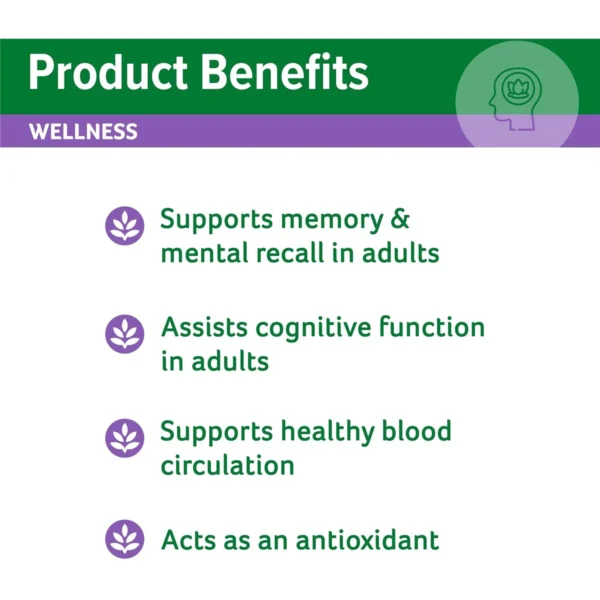 Product Benefits

WELLNESS

Supports memory & mental recall in adults

Assists cognitive function in adults

Supports healthy blood circulation

Acts as an antioxidant